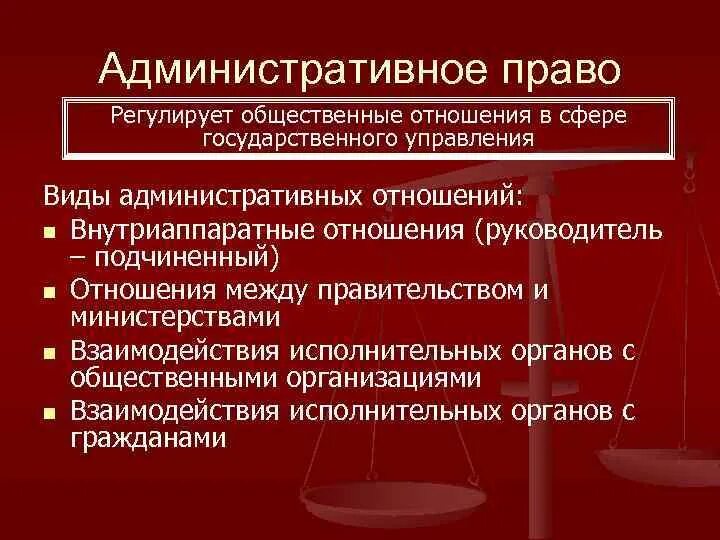 Административное право

Регулирует общественные отношения в сфере государственного управления

Виды административных отношений:

- Внутриаппаратные отношения (руководитель – подчиненный)
- Отношения между правительством и министерствами
- Взаимодействия исполнительных органов с общественными организациями
- Взаимодействия исполнительных органов с гражданами